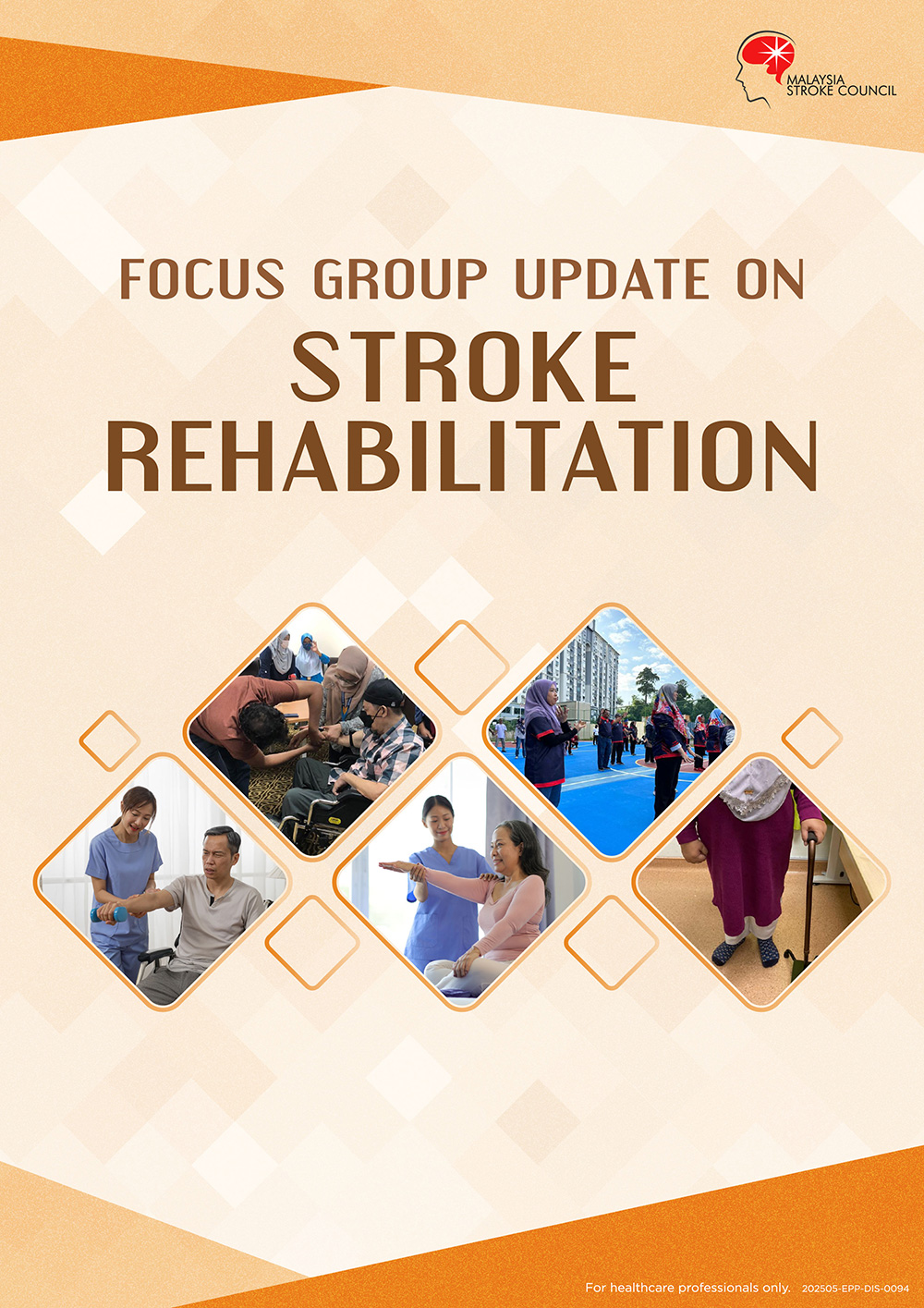 MALAYSIA STROKE COUNCIL

FOCUS GROUP UPDATE ON
STROKE
REHABILITATION

For healthcare professionals only. 202505-EPP-DIS-0094